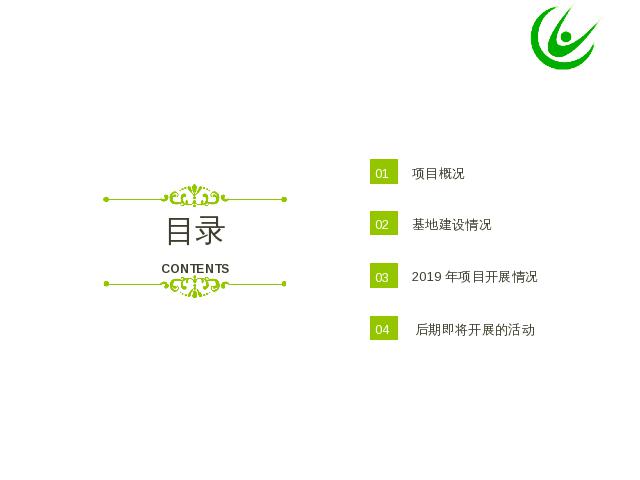 目录

CONTENTS

01 项目概况

02 基地建设情况

03 2019 年项目开展情况

04 后期即将开展的活动